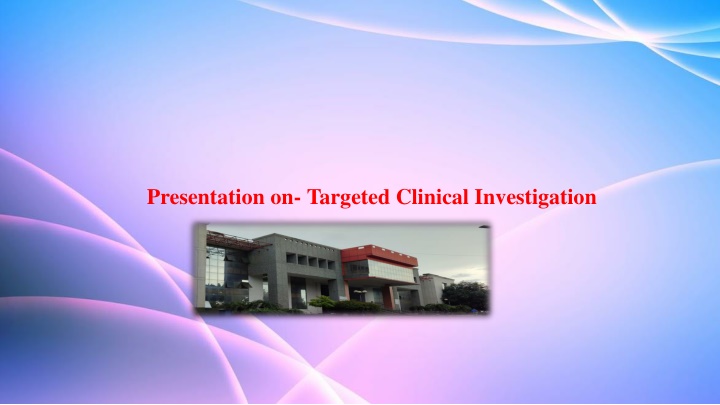 Presentation on- Targeted Clinical Investigation